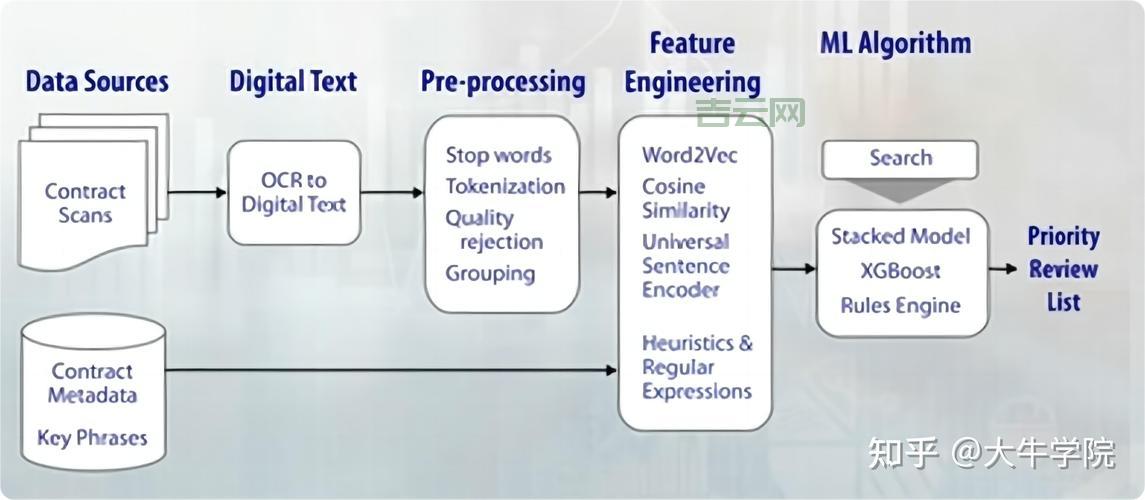 Data Sources

Digital Text

Pre-processing

Feature Engineering

ML Algorithm

吉云网

Contract Scans

OCR to Digital Text

Stop words
Tokenization
Quality rejection
Grouping

Word2Vec
Cosine Similarity
Universal Sentence Encoder

Heuristics & Regular Expressions

Search

Stacked Model
XGBoost
Rules Engine

Priority Review List

Contract Metadata

Key Phrases

知乎 @大牛学院